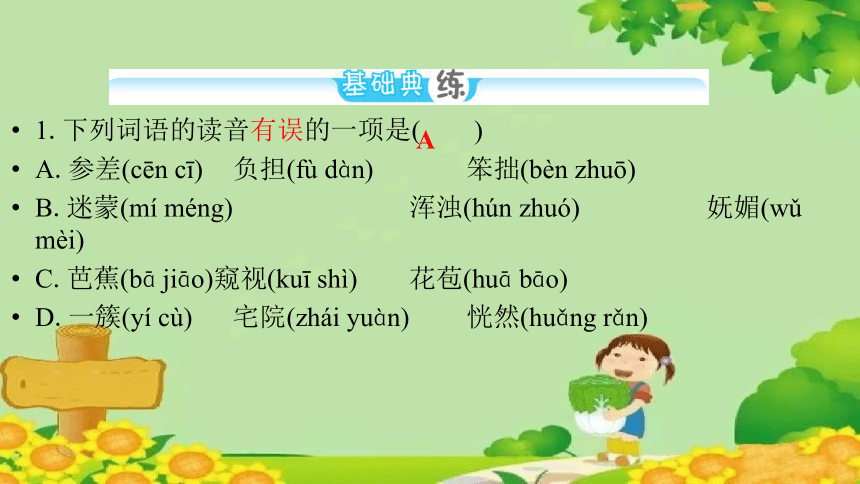 基础典练

• 1. 下列词语的读音有误的一项是( A )
• A. 参差(cēn cī) 负担(fù dàn) 笨拙(bèn zhuō)
• B. 迷蒙(mí méng) 浑浊(hún zhuó) 妩媚(wǔ mèi)
• C. 芭蕉(bā jiāo)窥视(kuī shì) 花苞(huā bāo)
• D. 一簇(yí cù) 宅院(zhái yuàn) 恍然(huǎng rǎn)